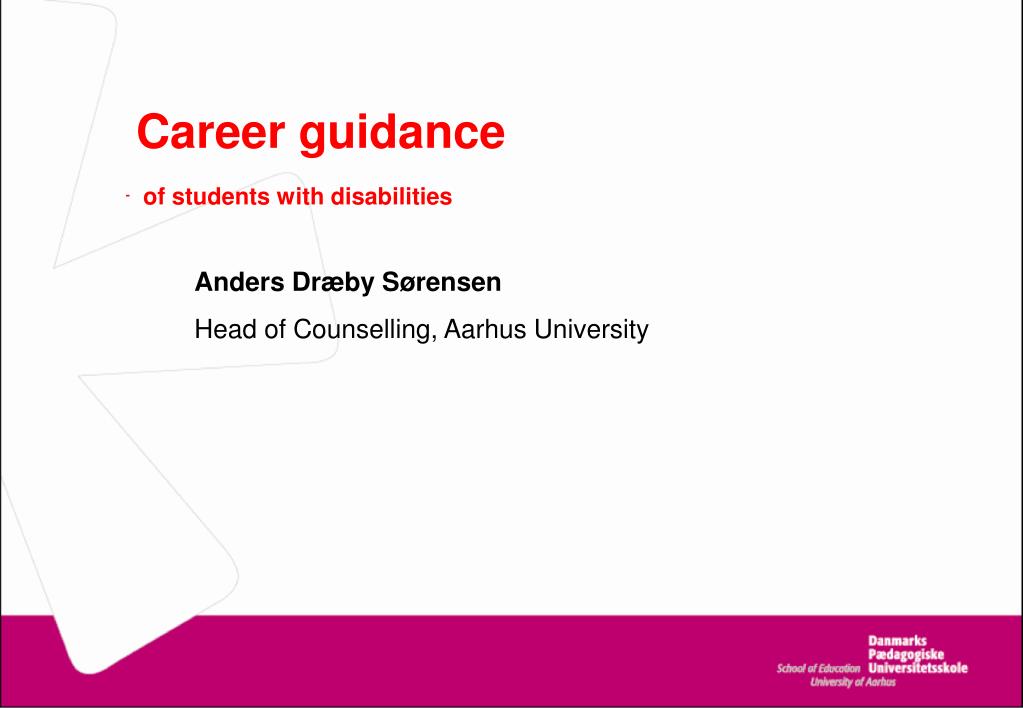 Career guidance

- of students with disabilities

Anders Dræby Sørensen

Head of Counselling, Aarhus University

Danmarks Pædagogiske Universitetsskole
School of Education
University of Aarhus